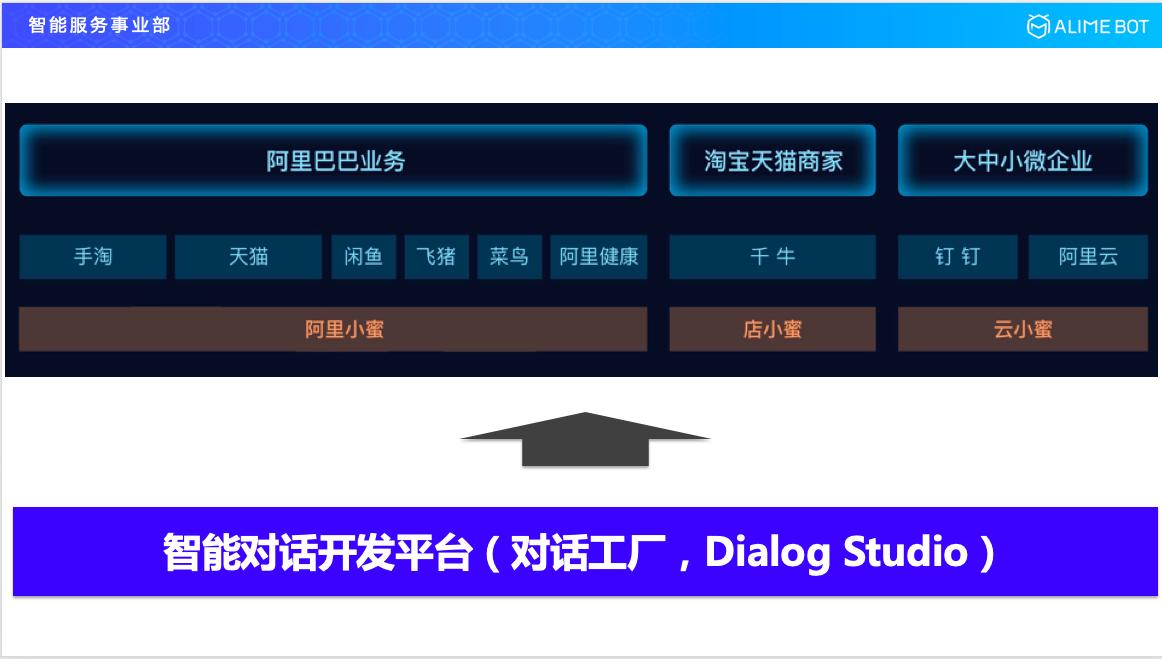 智能服务事业部

ALIME BOT

阿里巴巴业务

淘宝天猫商家

大中小微企业

手淘

天猫

闲鱼

飞猪

菜鸟

阿里健康

千 牛

钉 钉

阿里云

阿里小蜜

店小蜜

云小蜜

智能对话开发平台（对话工厂，Dialog Studio）